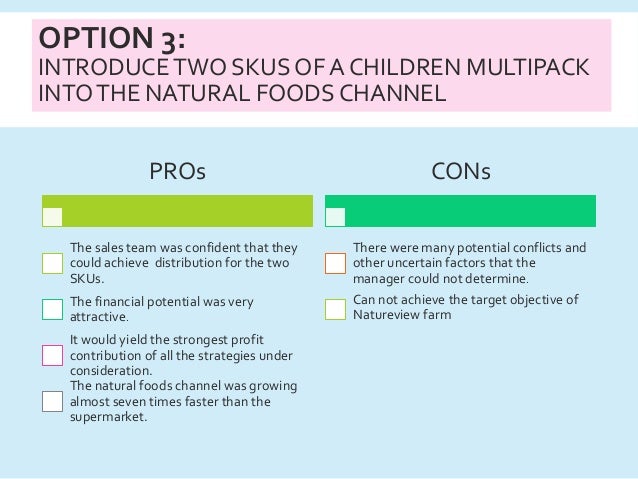 OPTION 3:
INTRODUCE TWO SKUS OF A CHILDREN MULTIPACK INTO THE NATURAL FOODS CHANNEL

PROs

The sales team was confident that they could achieve distribution for the two SKUs.

The financial potential was very attractive.

It would yield the strongest profit contribution of all the strategies under consideration.

The natural foods channel was growing almost seven times faster than the supermarket.

CONs

There were many potential conflicts and other uncertain factors that the manager could not determine.

Can not achieve the target objective of Natureview farm